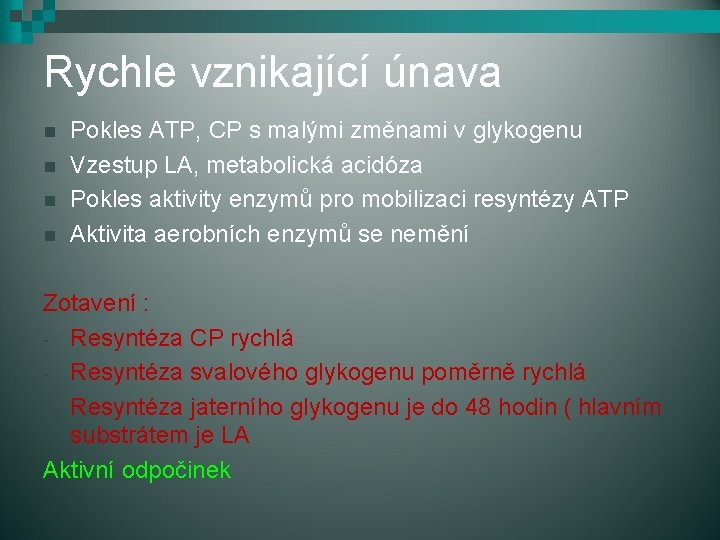 Rychle vznikající únava

- Pokles ATP, CP s malými změnami v glykogenu
- Vzestup LA, metabolická acidóza
- Pokles aktivity enzymů pro mobilizaci resyntézy ATP
- Aktivita aerobních enzymů se nemění

Zotavení :
- Resyntéza CP rychlá
- Resyntéza svalového glykogenu poměrně rychlá
- Resyntéza jaterního glykogenu je do 48 hodin ( hlavním substrátem je LA

Aktivní odpočinek